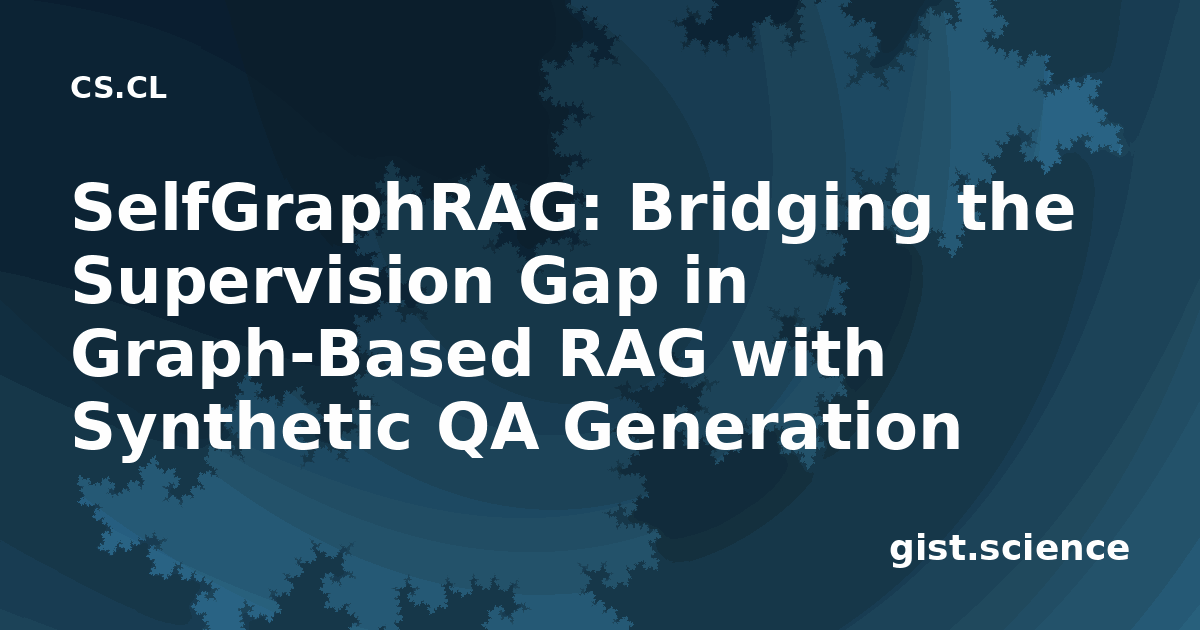 CS.CL

SelfGraphRAG: Bridging the Supervision Gap in Graph-Based RAG with Synthetic QA Generation

gist.science